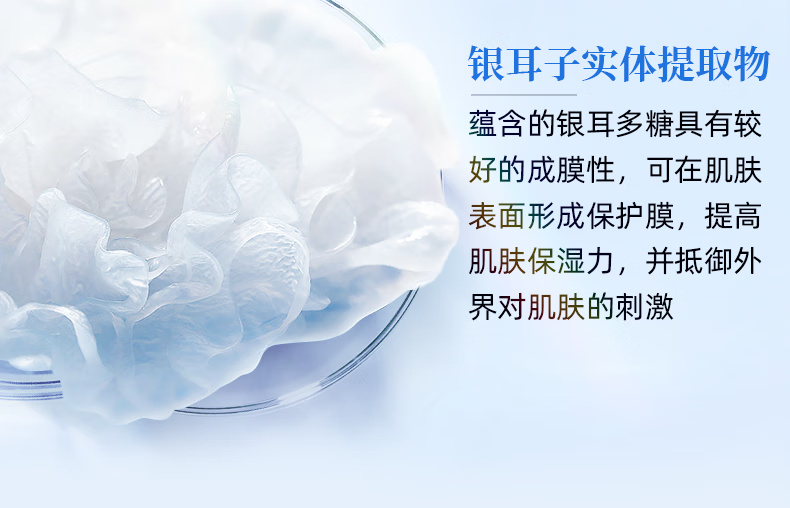 银耳子实体提取物

蕴含的银耳多糖具有较好的成膜性，可在肌肤表面形成保护膜，提高肌肤保湿力，并抵御外界对肌肤的刺激